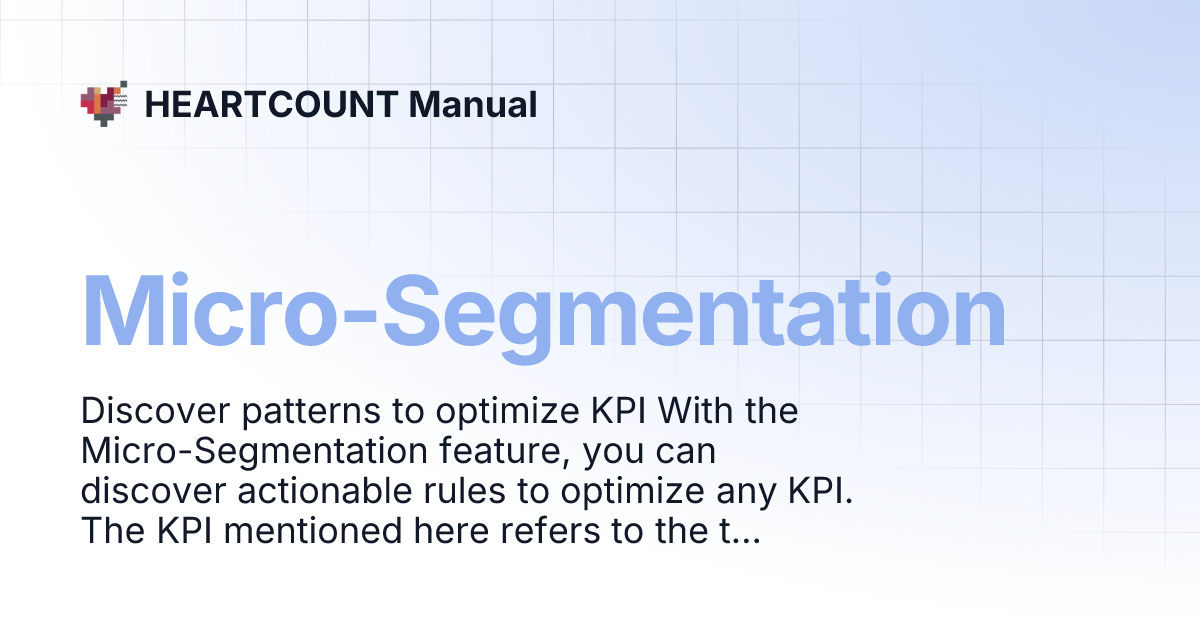 HEARTCOUNT Manual

Micro-Segmentation

Discover patterns to optimize KPI With the Micro-Segmentation feature, you can discover actionable rules to optimize any KPI. The KPI mentioned here refers to the t...